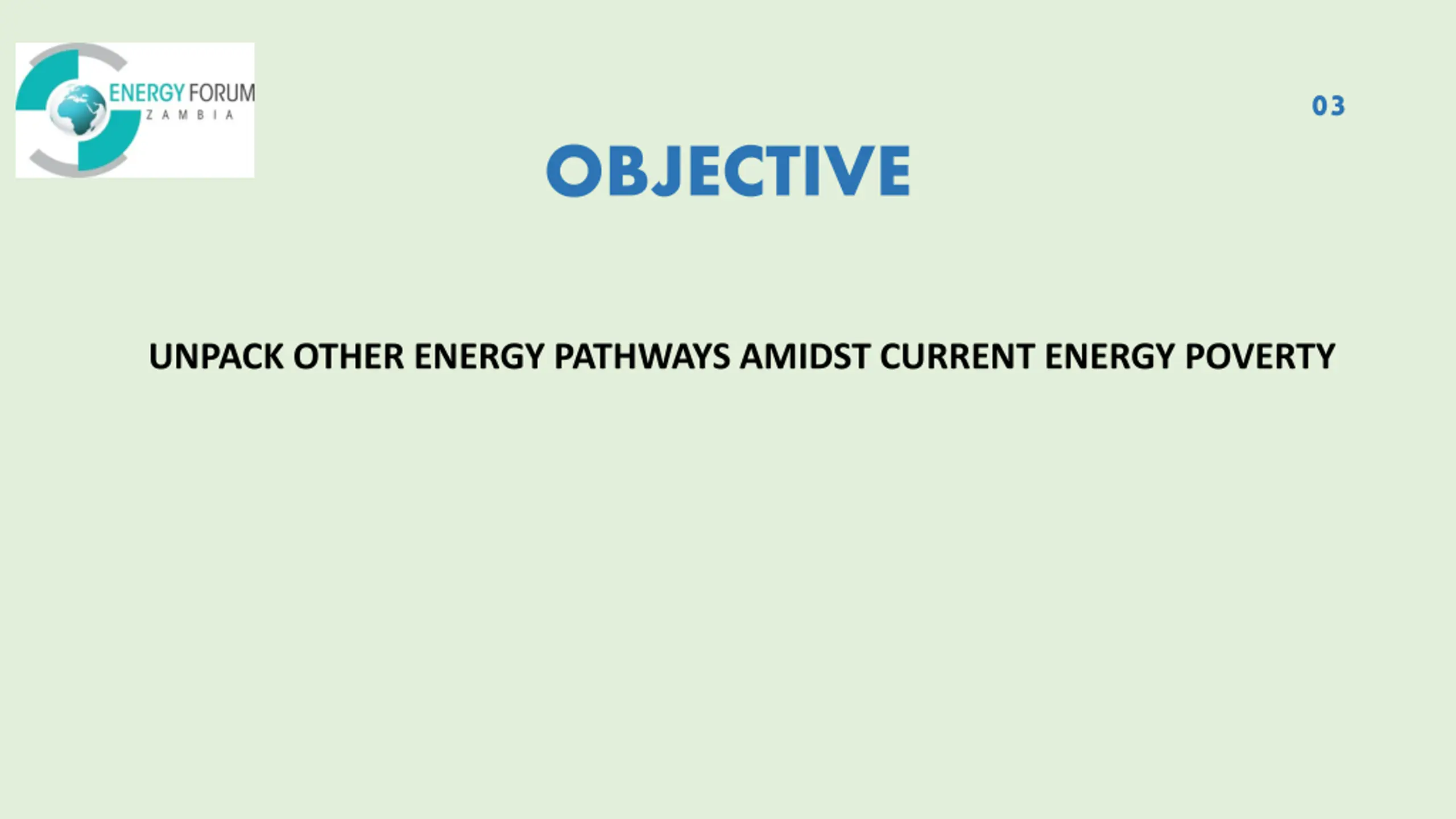 ENERGY FORUM
ZAMBIA

03

OBJECTIVE

UNPACK OTHER ENERGY PATHWAYS AMIDST CURRENT ENERGY POVERTY